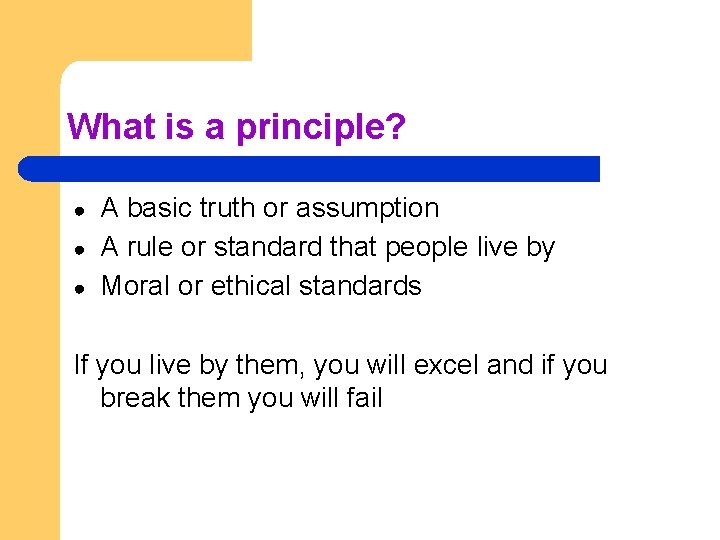 What is a principle?

- A basic truth or assumption
- A rule or standard that people live by
- Moral or ethical standards

If you live by them, you will excel and if you break them you will fail